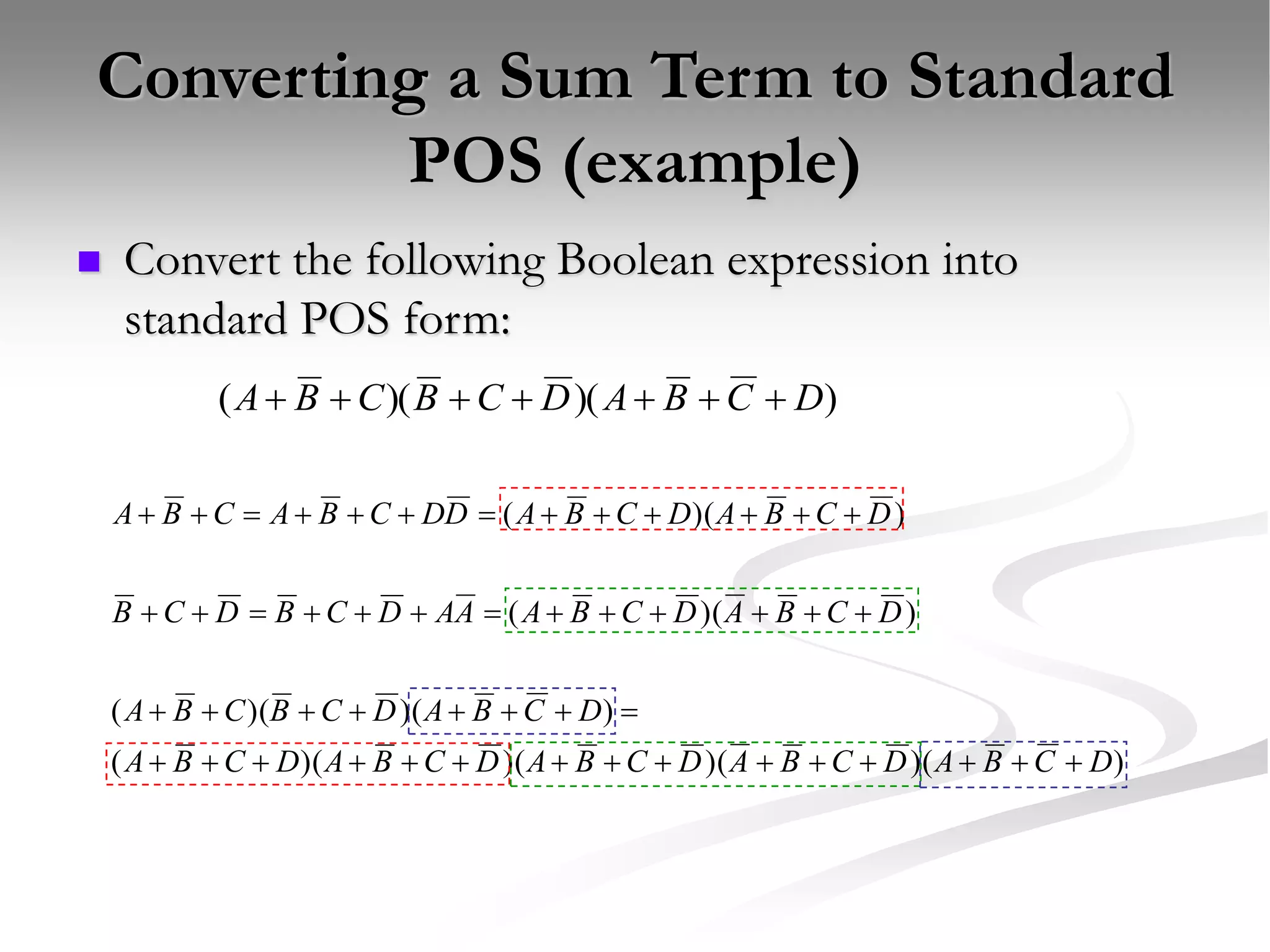 Converting a Sum Term to Standard POS (example)

Convert the following Boolean expression into standard POS form:

$(A+\overline{B}+C)(\overline{B}+C+\overline{D})(A+\overline{B}+\overline{C}+D)$

$A+\overline{B}+C = A+\overline{B}+C+D\overline{D} = (A+\overline{B}+C+D)(A+\overline{B}+C+\overline{D})$

$\overline{B}+C+\overline{D} = \overline{B}+C+\overline{D}+A\overline{A} = (A+\overline{B}+C+\overline{D})(\overline{A}+\overline{B}+C+\overline{D})$

$(A+\overline{B}+C)(\overline{B}+C+\overline{D})(A+\overline{B}+\overline{C}+D) =$
$(A+\overline{B}+C+D)(A+\overline{B}+C+\overline{D})(A+\overline{B}+C+\overline{D})(\overline{A}+\overline{B}+C+\overline{D})(A+\overline{B}+\overline{C}+D)$